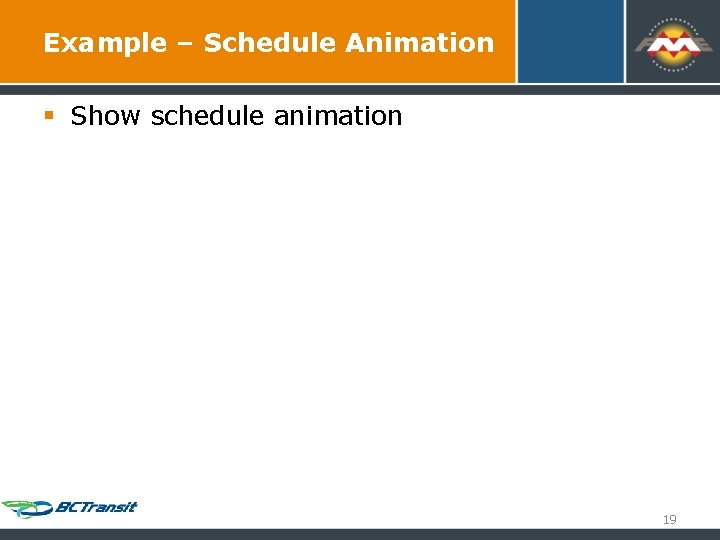 Example – Schedule Animation

FME

▪ Show schedule animation

BCTransit

19